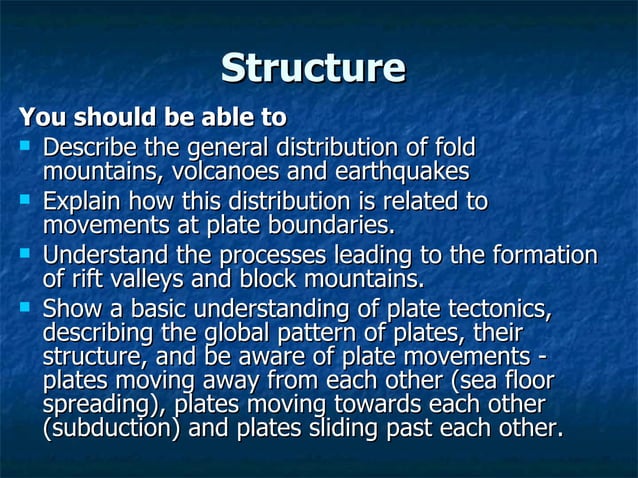 Structure

You should be able to

- Describe the general distribution of fold mountains, volcanoes and earthquakes
- Explain how this distribution is related to movements at plate boundaries.
- Understand the processes leading to the formation of rift valleys and block mountains.
- Show a basic understanding of plate tectonics, describing the global pattern of plates, their structure, and be aware of plate movements - plates moving away from each other (sea floor spreading), plates moving towards each other (subduction) and plates sliding past each other.